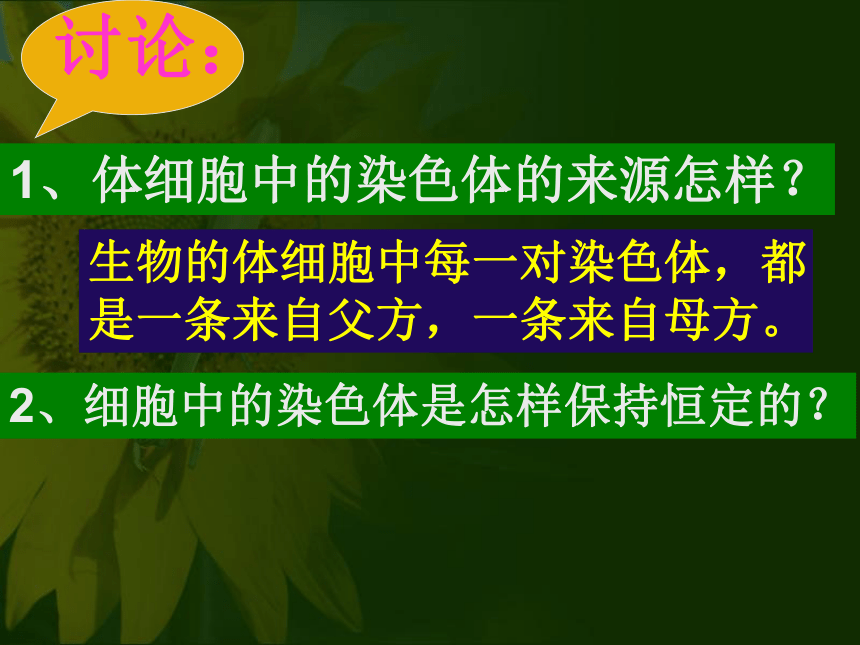 讨论：

1、体细胞中的染色体的来源怎样？

生物的体细胞中每一对染色体，都是一条来自父方，一条来自母方。

2、细胞中的染色体是怎样保持恒定的？